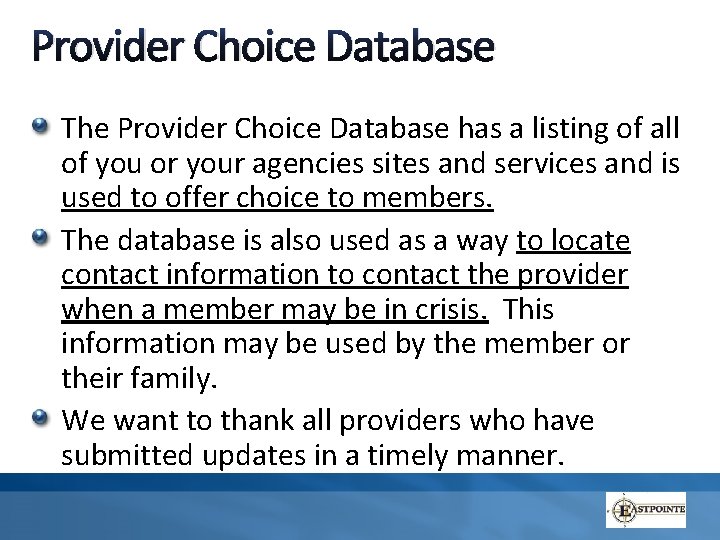 Provider Choice Database

The Provider Choice Database has a listing of all of you or your agencies sites and services and is used to offer choice to members.

The database is also used as a way to locate contact information to contact the provider when a member may be in crisis. This information may be used by the member or their family.

We want to thank all providers who have submitted updates in a timely manner.

EASTPOINTE